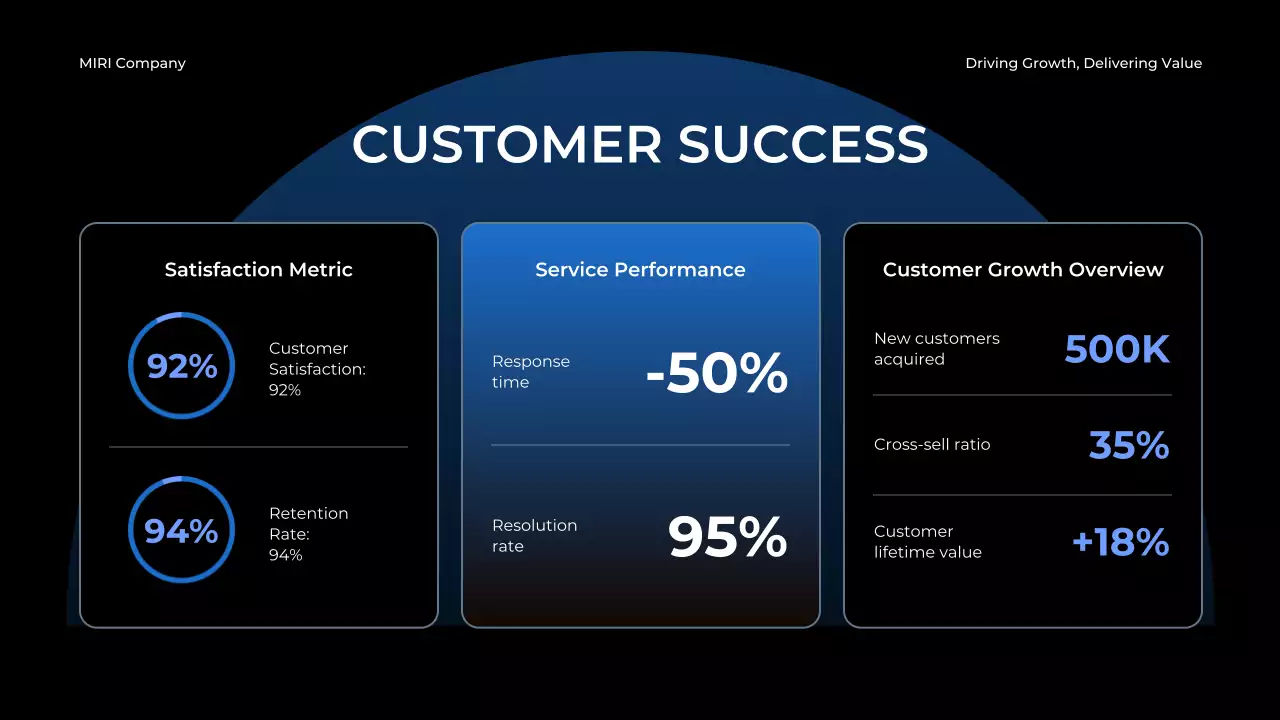 MIRI Company

Driving Growth, Delivering Value

CUSTOMER SUCCESS

Satisfaction Metric

92%

Customer Satisfaction: 92%

94%

Retention Rate: 94%

Service Performance

Response time

-50%

Resolution rate

95%

Customer Growth Overview

New customers acquired

500K

Cross-sell ratio

35%

Customer lifetime value

+18%